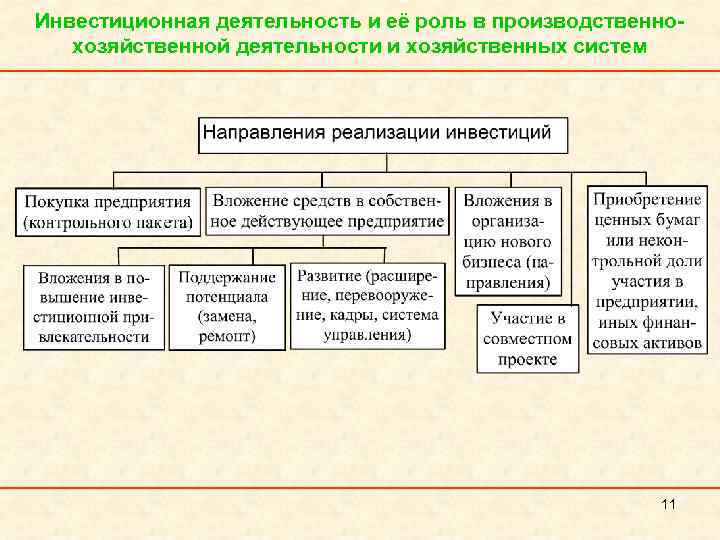 Инвестиционная деятельность и её роль в производственно-хозяйственной деятельности и хозяйственных систем

Направления реализации инвестиций

Покупка предприятия (контрольного пакета)

Вложение средств в собственное действующее предприятие

Вложения в организацию нового бизнеса (направления)

Приобретение ценных бумаг или неконтрольной доли участия в предприятии, иных финансовых активов

Вложения в повышение инвестиционной привлекательности

Поддержание потенциала (замена, ремонт)

Развитие (расширение, перевооружение, кадры, система управления)

Участие в совместном проекте

11